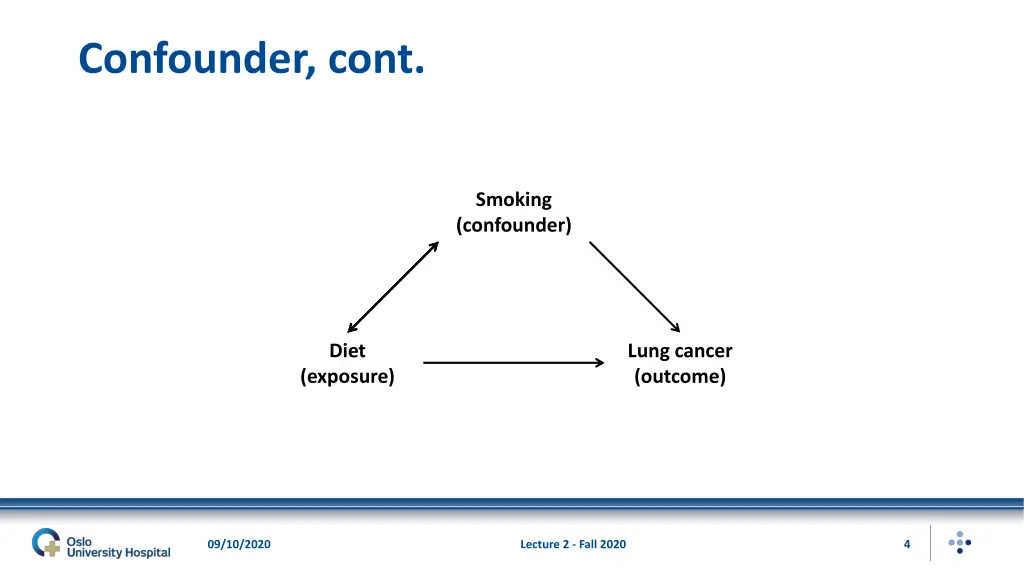 Confounder, cont.

Smoking
(confounder)

Diet
(exposure)

Lung cancer
(outcome)

Oslo
University Hospital

09/10/2020

Lecture 2 - Fall 2020

4